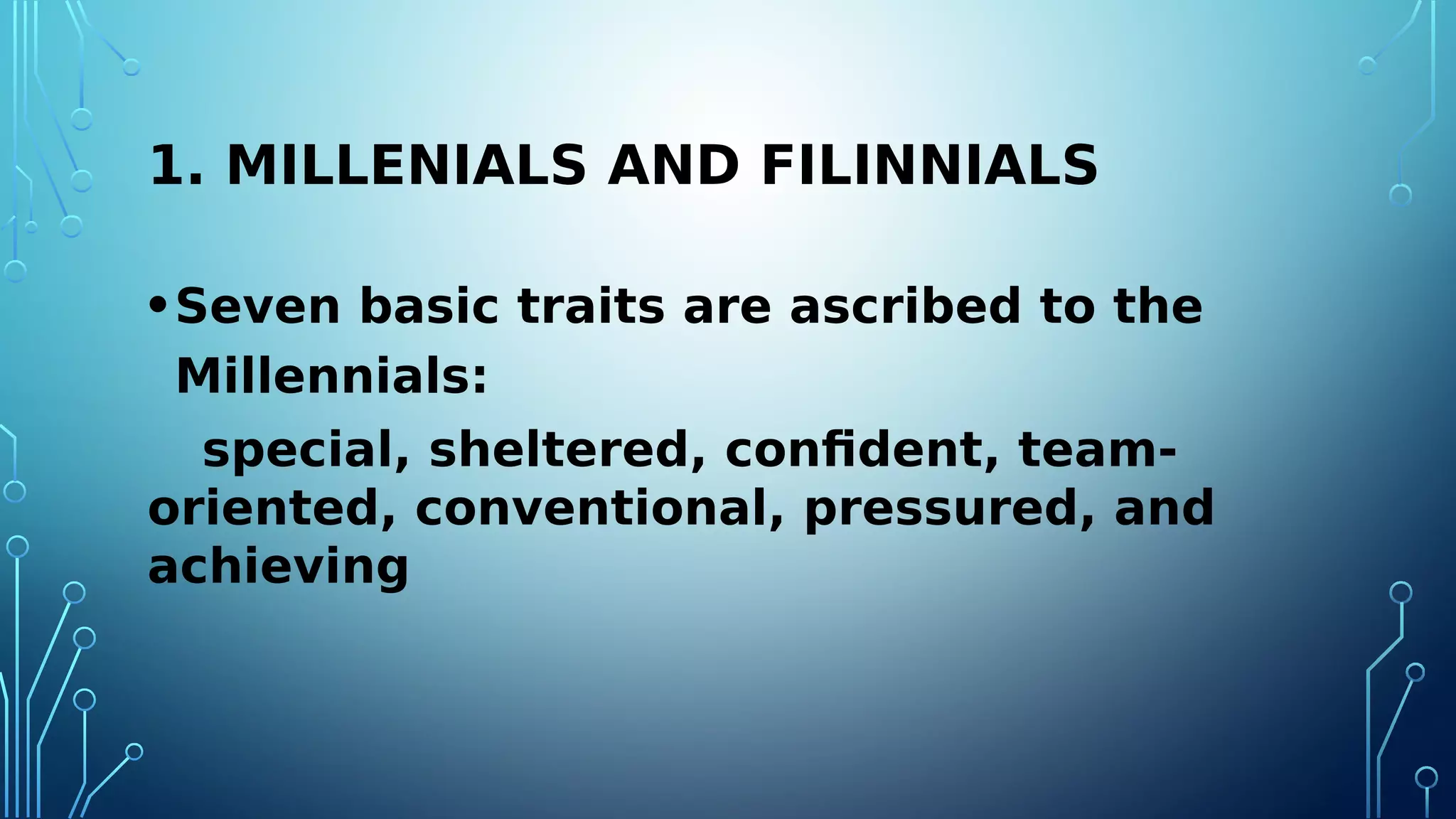 1. MILLENIALS AND FILINNIALS

• Seven basic traits are ascribed to the Millennials:

special, sheltered, confident, team-oriented, conventional, pressured, and achieving